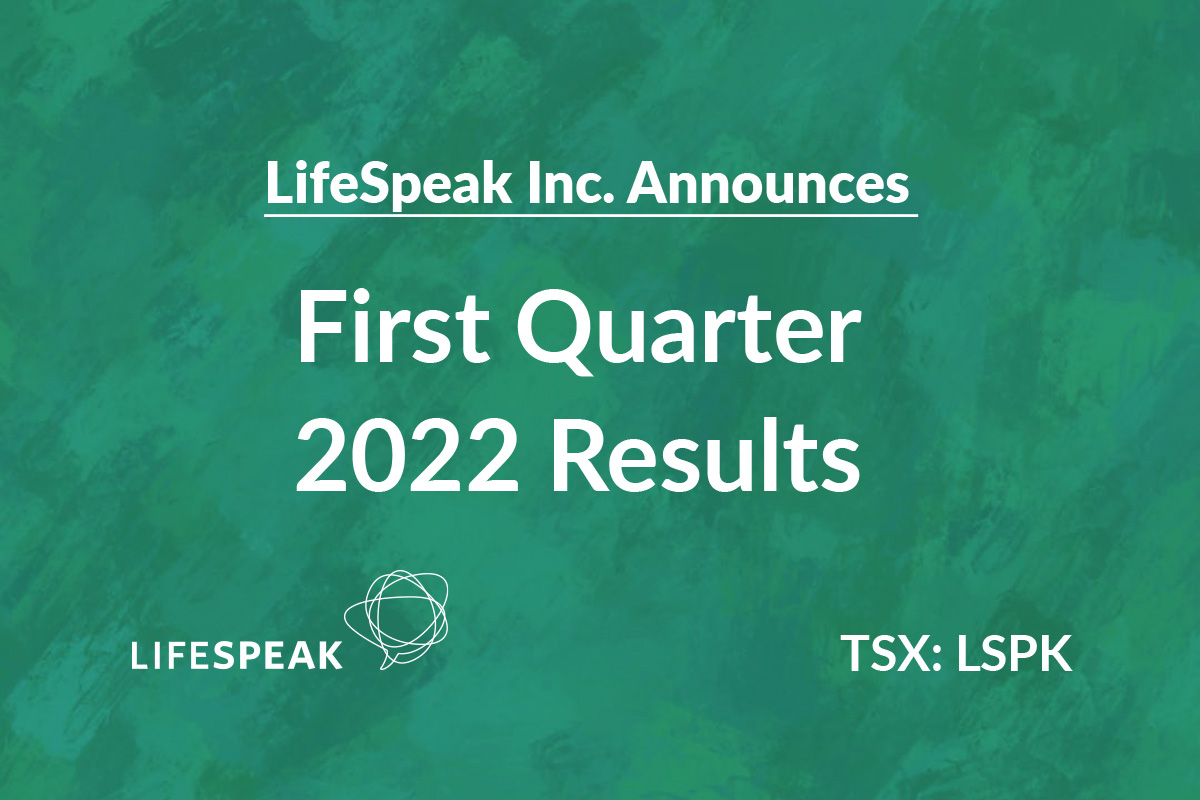 LifeSpeak Inc. Announces

First Quarter 2022 Results

LIFESPEAK

TSX: LSPK